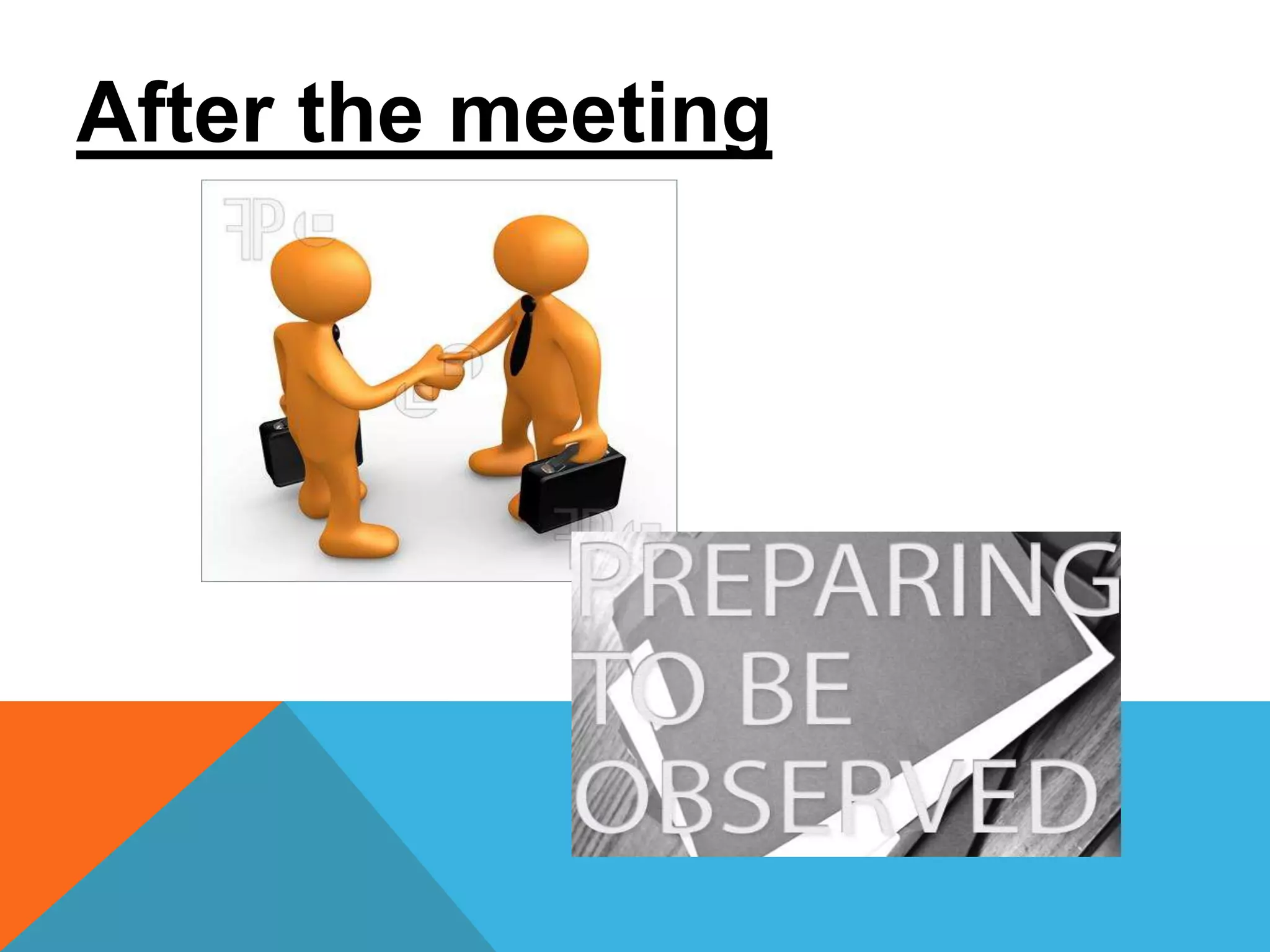 After the meeting

PREPARING TO BE OBSERVED